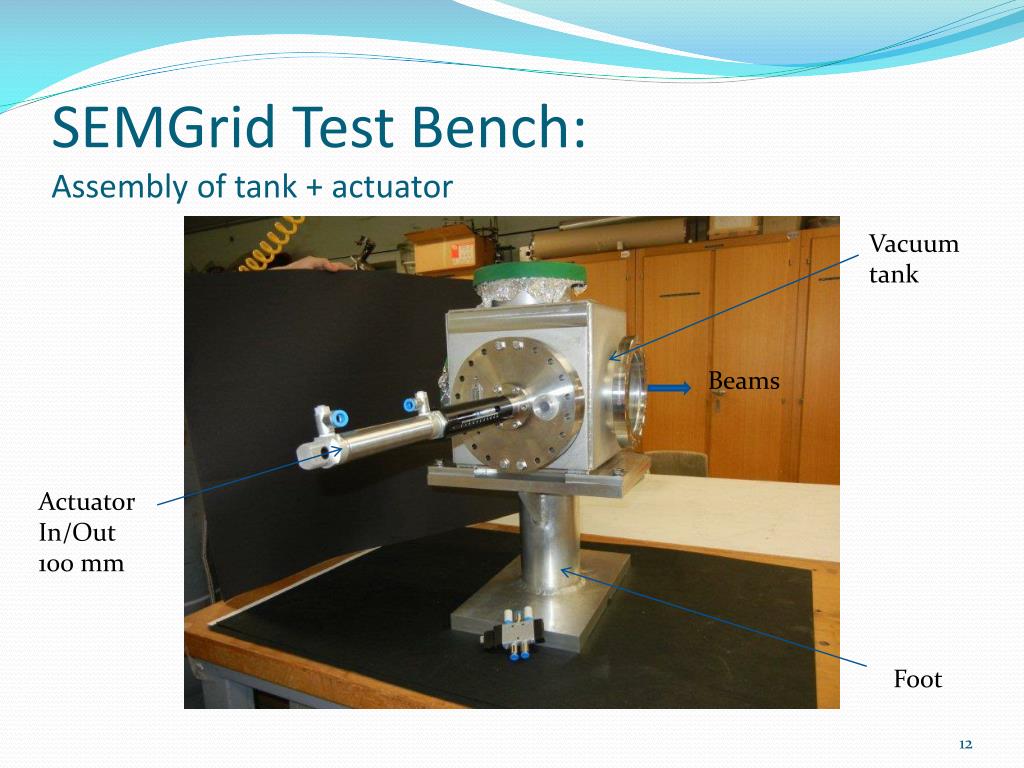 SEMGrid Test Bench:
Assembly of tank + actuator

Vacuum tank

Beams

Actuator In/Out 100 mm

Foot

12